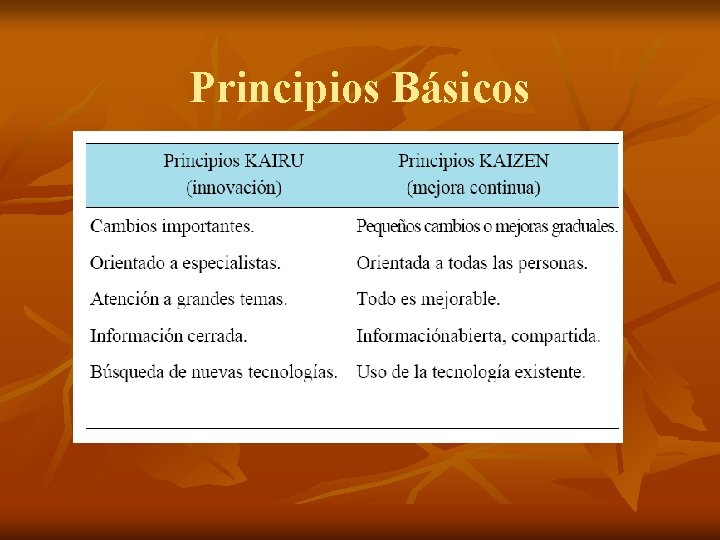 Principios Básicos

| Principios KAIRU (innovación) | Principios KAIZEN (mejora continua) |
|---|---|
| Cambios importantes. | Pequeños cambios o mejoras graduales. |
| Orientado a especialistas. | Orientada a todas las personas. |
| Atención a grandes temas. | Todo es mejorable. |
| Información cerrada. | Informaciónabierta, compartida. |
| Búsqueda de nuevas tecnologías. | Uso de la tecnología existente. |